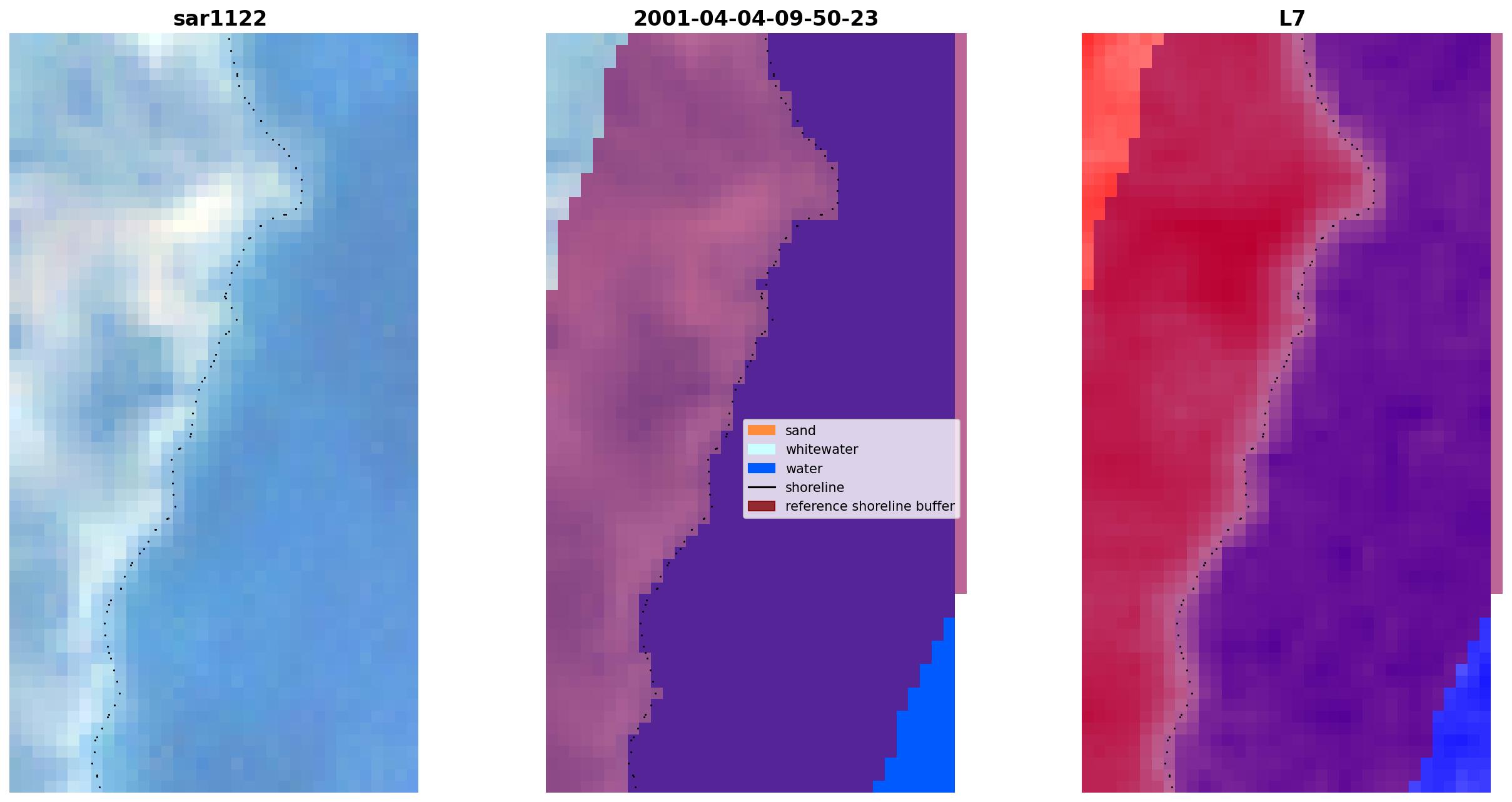 sar1122

2001-04-04-09-50-23

sand
whitewater
water
shoreline
reference shoreline buffer

L7